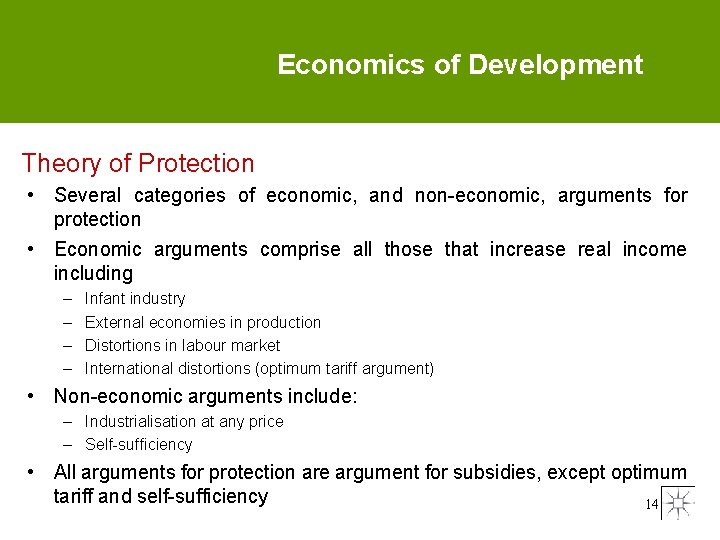 Economics of Development

Theory of Protection

• Several categories of economic, and non-economic, arguments for protection

• Economic arguments comprise all those that increase real income including

– Infant industry

– External economies in production

– Distortions in labour market

– International distortions (optimum tariff argument)

• Non-economic arguments include:

– Industrialisation at any price

– Self-sufficiency

• All arguments for protection are argument for subsidies, except optimum tariff and self-sufficiency

14